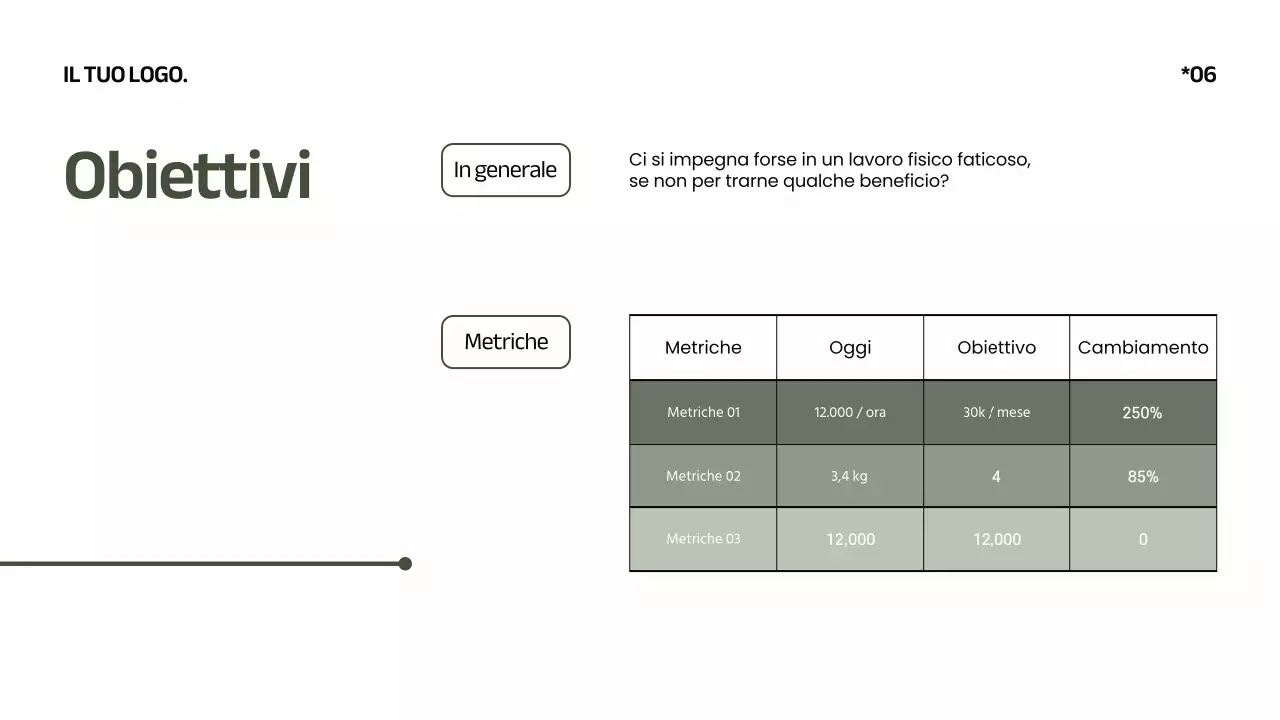 IL TUO LOGO.

*06

Obiettivi

In generale

Ci si impegna forse in un lavoro fisico faticoso, se non per trarne qualche beneficio?

Metriche

| Metriche | Oggi | Obiettivo | Cambiamento |
|---|---|---|---|
| Metriche 01 | 12.000 / ora | 30k / mese | 250% |
| Metriche 02 | 3,4 kg | 4 | 85% |
| Metriche 03 | 12,000 | 12,000 | 0 |